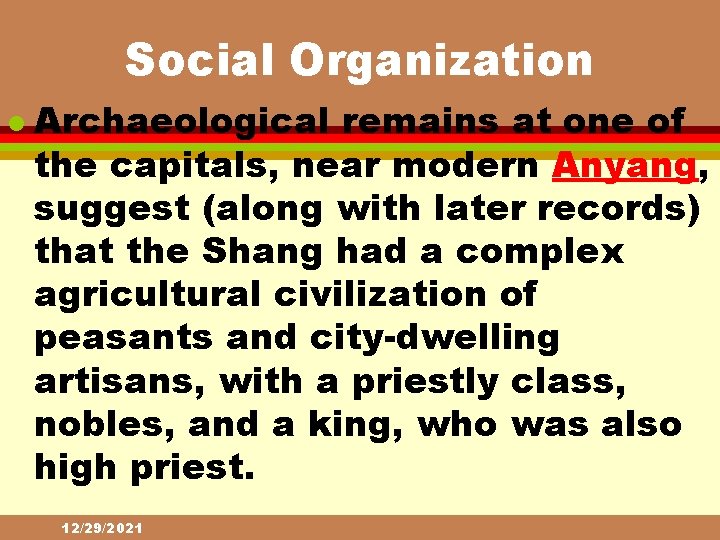 Social Organization

Archaeological remains at one of the capitals, near modern Anyang, suggest (along with later records) that the Shang had a complex agricultural civilization of peasants and city-dwelling artisans, with a priestly class, nobles, and a king, who was also high priest.

12/29/2021